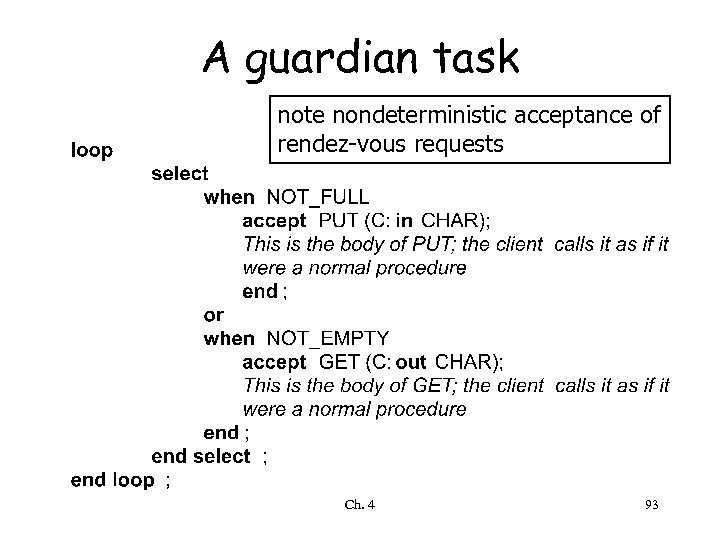 A guardian task

note nondeterministic acceptance of rendez-vous requests

loop
select
when NOT_FULL
accept PUT (C: in CHAR);
This is the body of PUT; the client calls it as if it were a normal procedure
end ;
or
when NOT_EMPTY
accept GET (C: out CHAR);
This is the body of GET; the client calls it as if it were a normal procedure
end ;
end select ;
end loop ;

Ch. 4

93